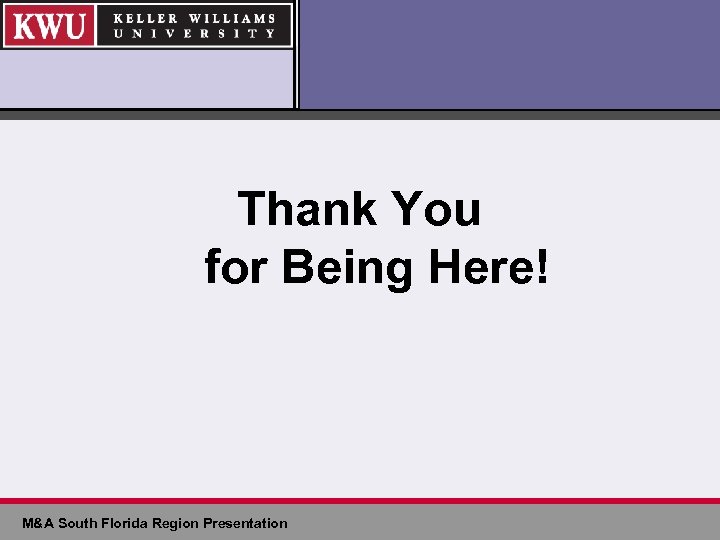 KWU KELLER WILLIAMS UNIVERSITY

Thank You for Being Here!

M&A South Florida Region Presentation